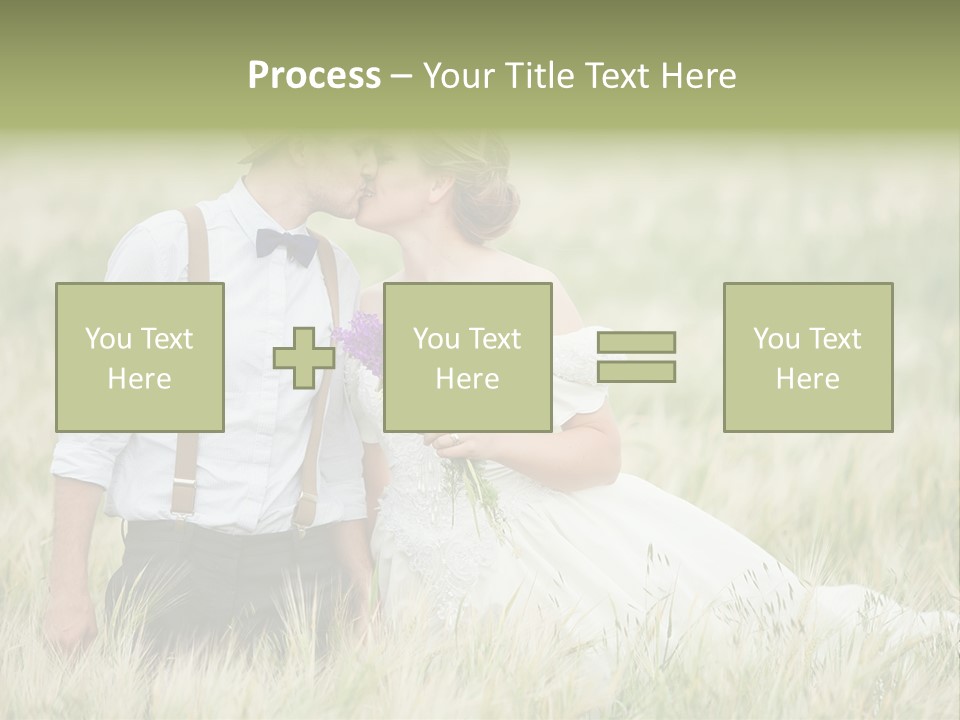 Process – Your Title Text Here

You Text Here

You Text Here

You Text Here